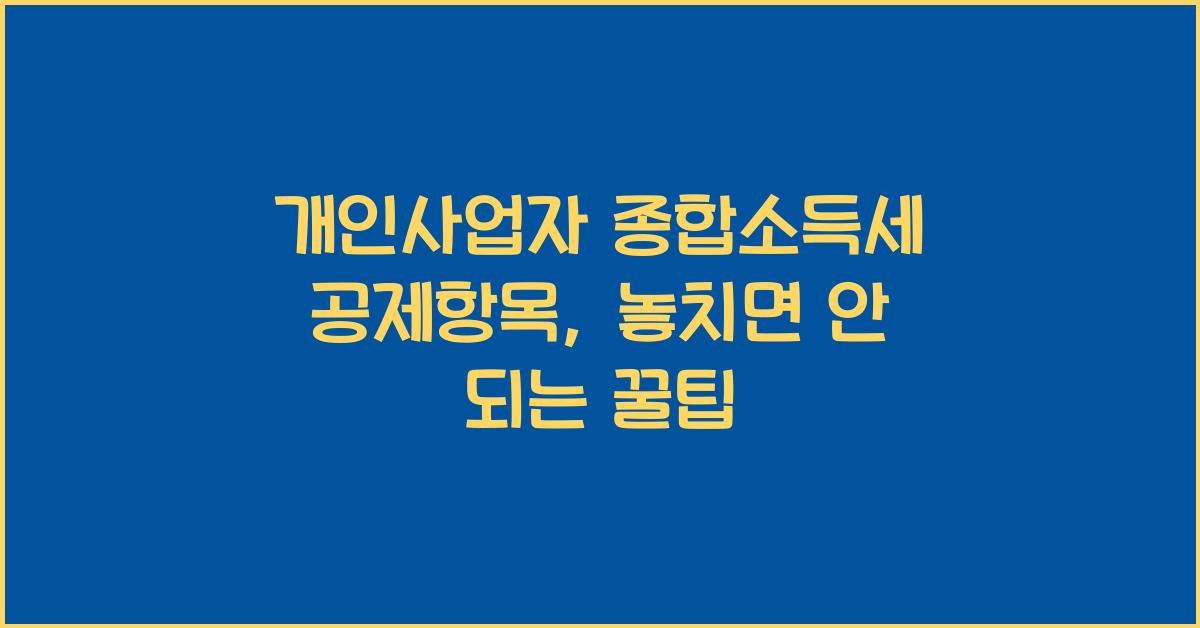 개인사업자 종합소득세 공제항목, 놓치면 안 되는 꿀팁